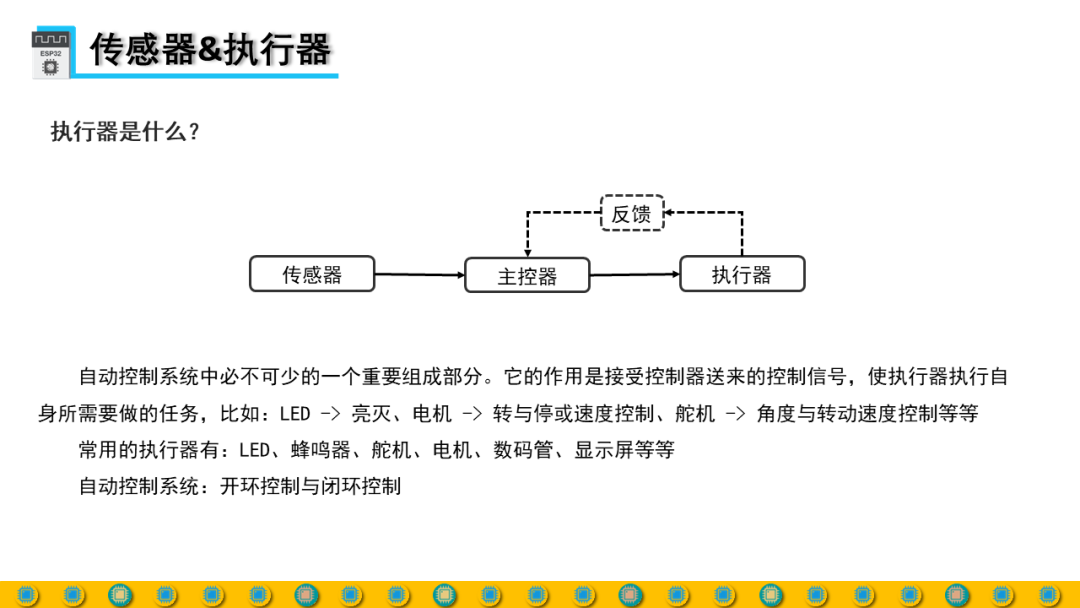 ESP32

传感器&执行器

执行器是什么？

反馈

传感器

主控器

执行器

自动控制系统中必不可少的一个重要组成部分。它的作用是接受控制器送来的控制信号，使执行器执行自身所需要做的任务，比如：LED -> 亮灭、电机 -> 转与停或速度控制、舵机 -> 角度与转动速度控制等等

常用的执行器有：LED、蜂鸣器、舵机、电机、数码管、显示屏等等

自动控制系统：开环控制与闭环控制